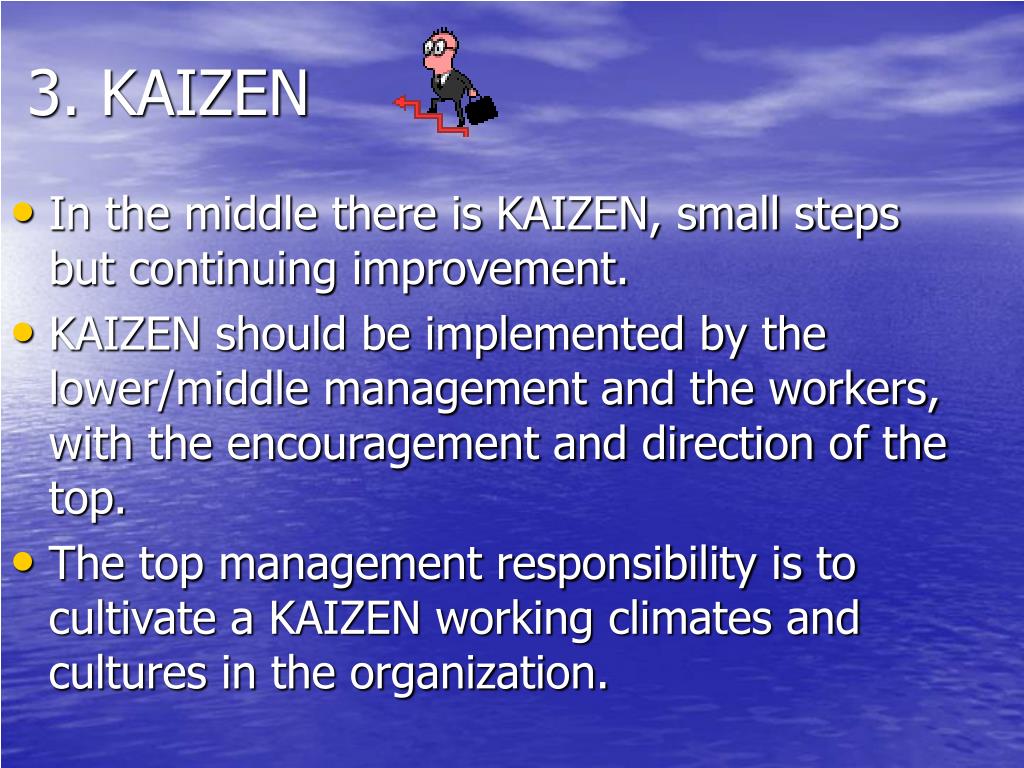 3. KAIZEN

• In the middle there is KAIZEN, small steps but continuing improvement.
• KAIZEN should be implemented by the lower/middle management and the workers, with the encouragement and direction of the top.
• The top management responsibility is to cultivate a KAIZEN working climates and cultures in the organization.